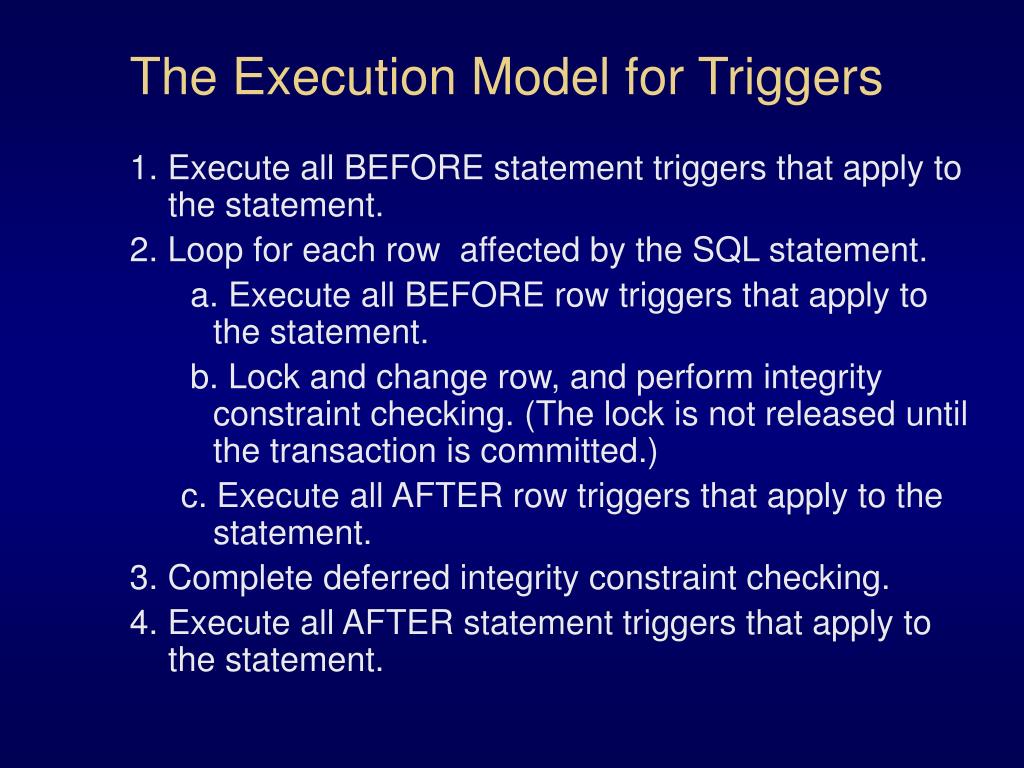 The Execution Model for Triggers

1. Execute all BEFORE statement triggers that apply to the statement.

2. Loop for each row  affected by the SQL statement.

a. Execute all BEFORE row triggers that apply to the statement.

b. Lock and change row, and perform integrity constraint checking. (The lock is not released until the transaction is committed.)

c. Execute all AFTER row triggers that apply to the statement.

3. Complete deferred integrity constraint checking.

4. Execute all AFTER statement triggers that apply to the statement.